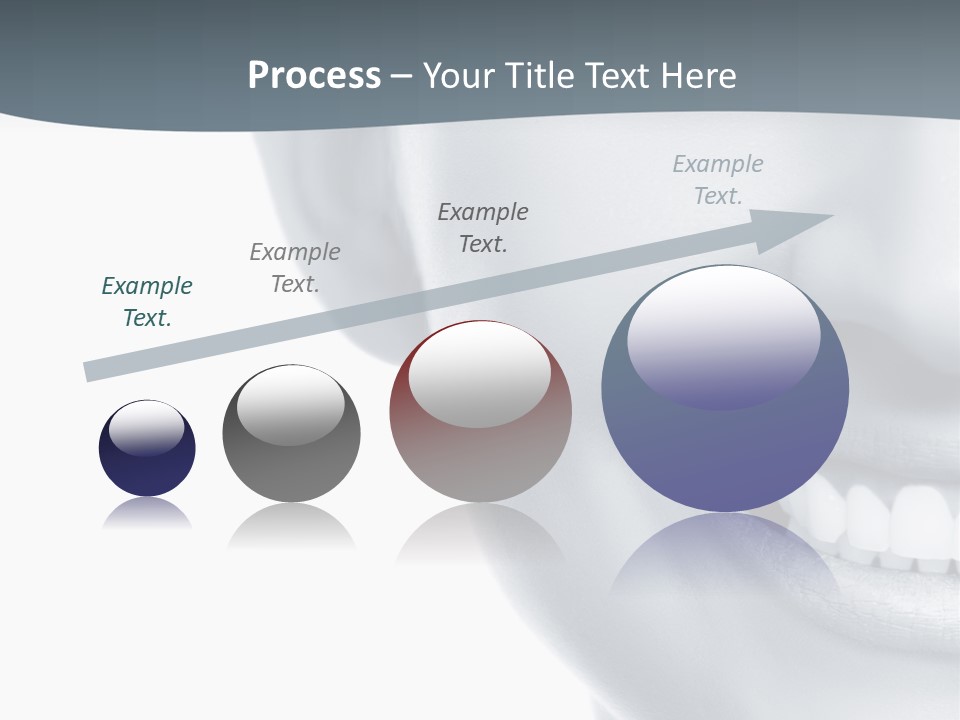 Process – Your Title Text Here

Example Text.

Example Text.

Example Text.

Example Text.